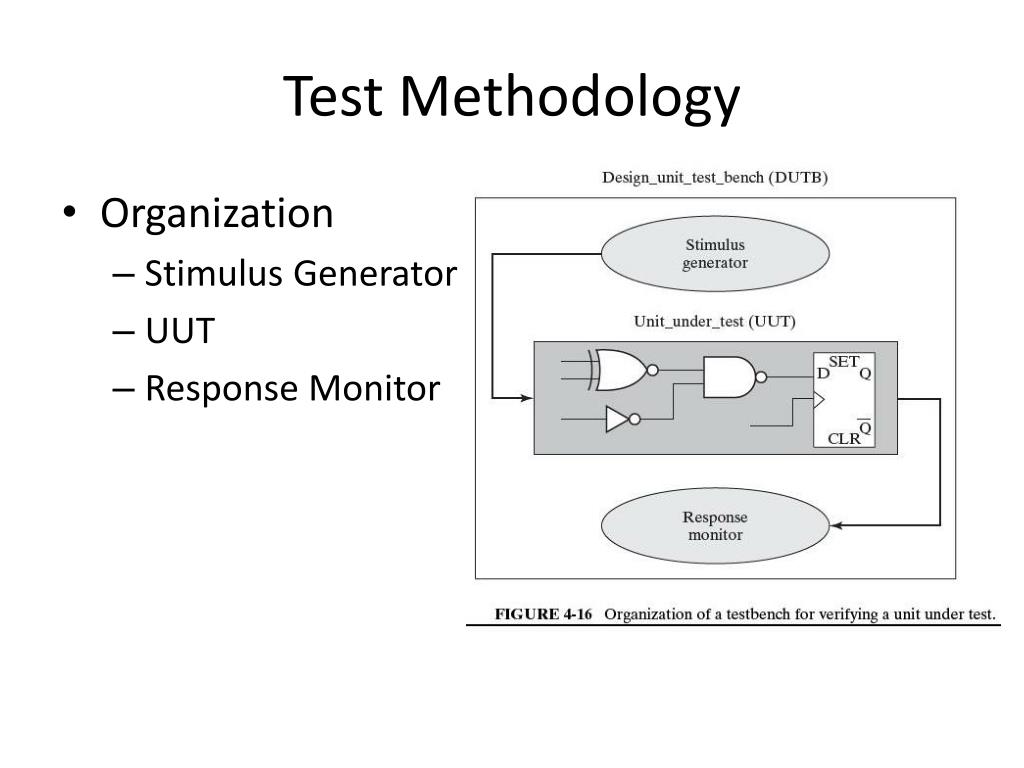 Test Methodology

• Organization
– Stimulus Generator
– UUT
– Response Monitor

Design_unit_test_bench (DUTB)

Stimulus generator

Unit_under_test (UUT)

D SET Q

CLR $\overline{Q}$

Response monitor

FIGURE 4-16 Organization of a testbench for verifying a unit under test.